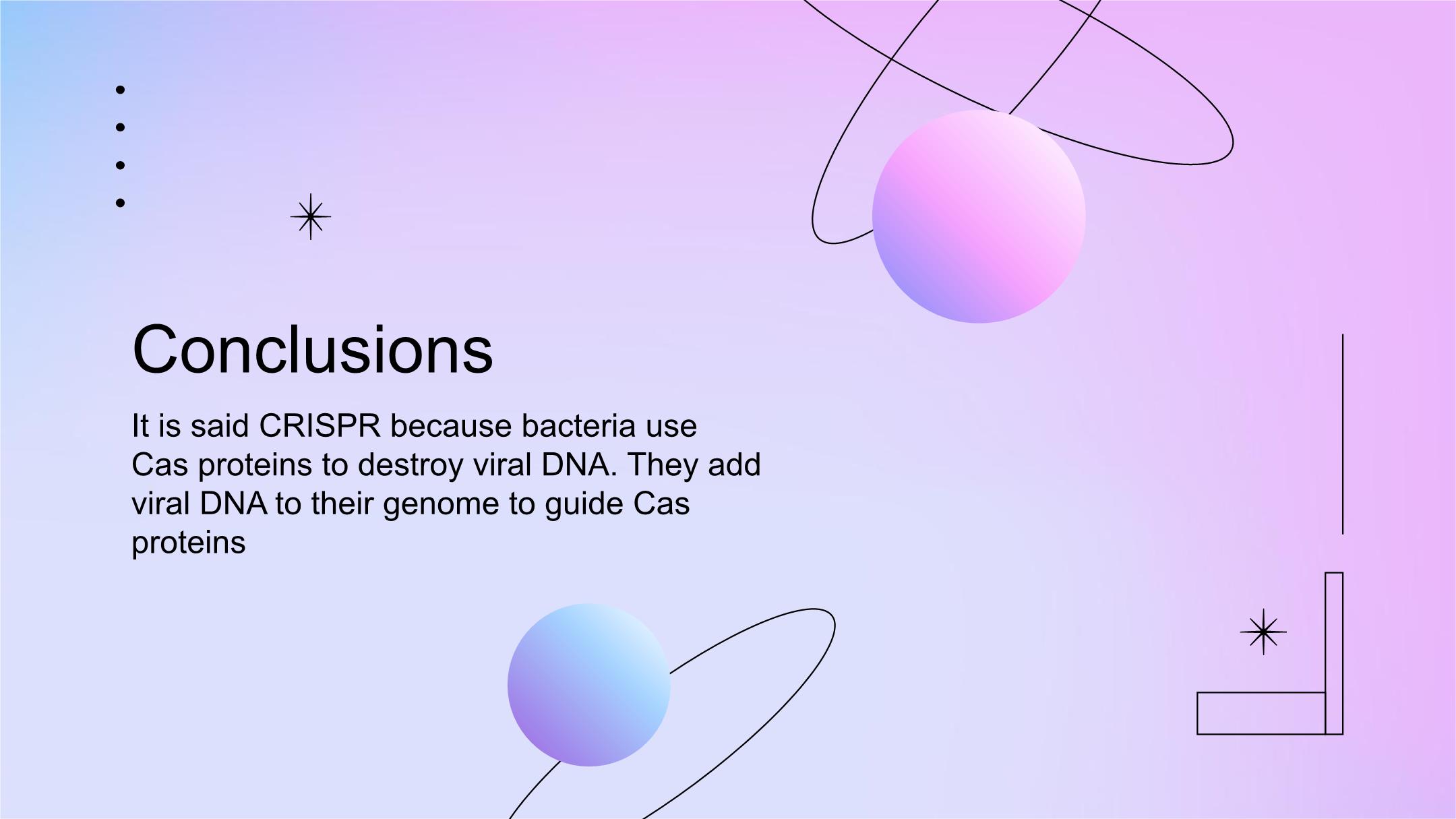 Conclusions

It is said CRISPR because bacteria use Cas proteins to destroy viral DNA. They add viral DNA to their genome to guide Cas proteins